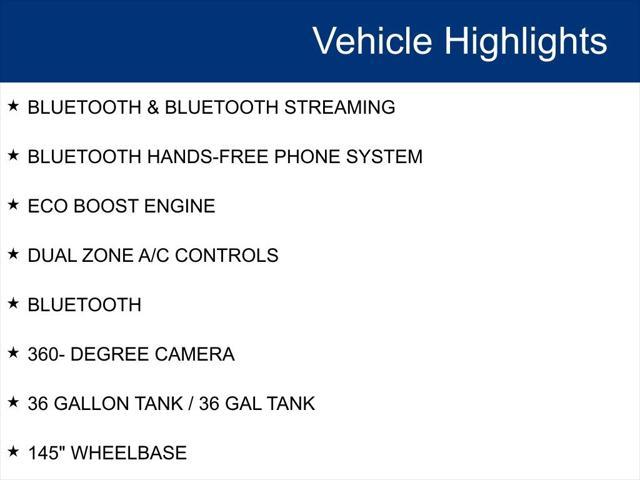 Vehicle Highlights

★ BLUETOOTH & BLUETOOTH STREAMING

★ BLUETOOTH HANDS-FREE PHONE SYSTEM

★ ECO BOOST ENGINE

★ DUAL ZONE A/C CONTROLS

★ BLUETOOTH

★ 360- DEGREE CAMERA

★ 36 GALLON TANK / 36 GAL TANK

★ 145" WHEELBASE